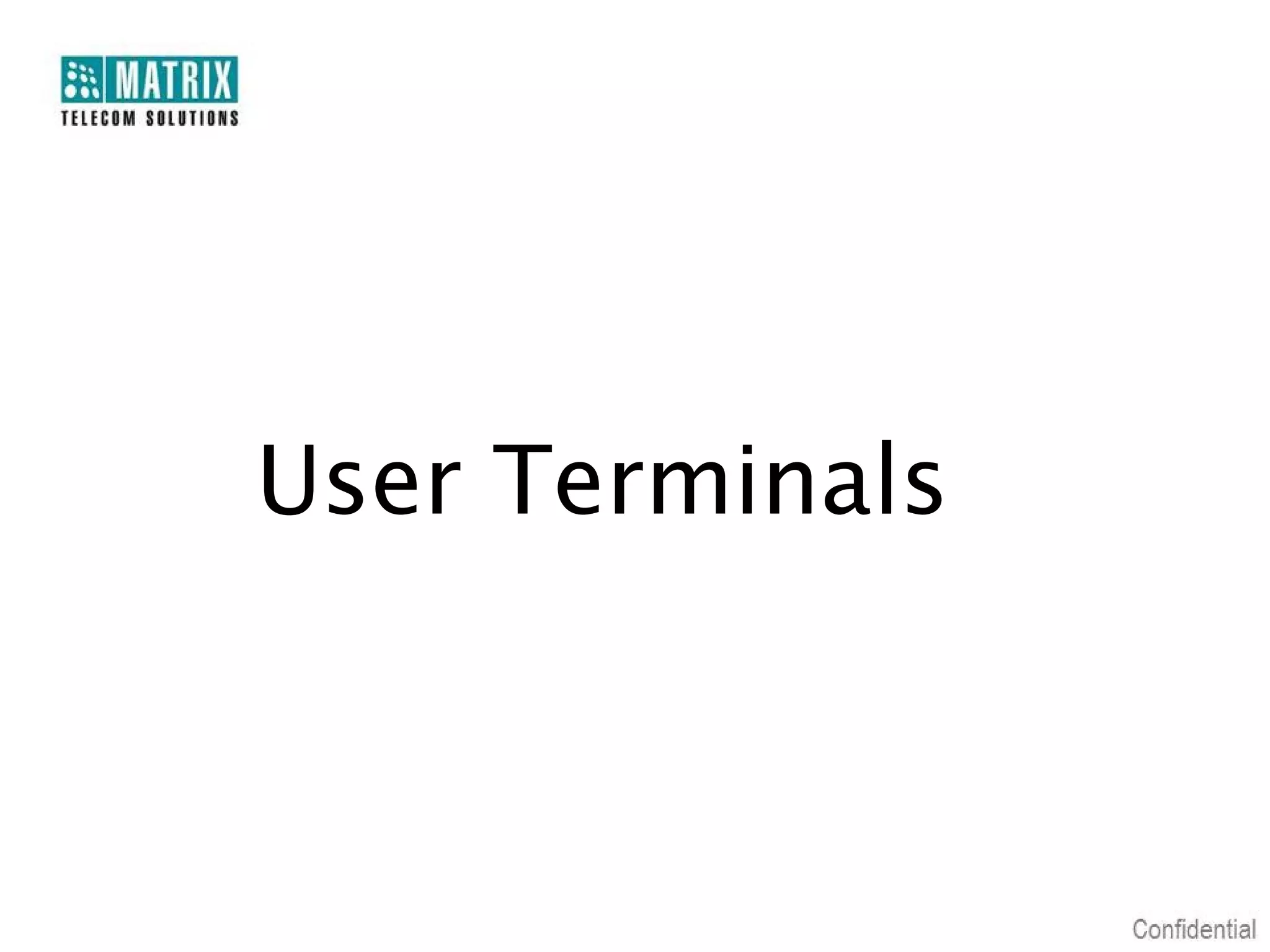 MATRIX
TELECOM SOLUTIONS

User Terminals

Confidential